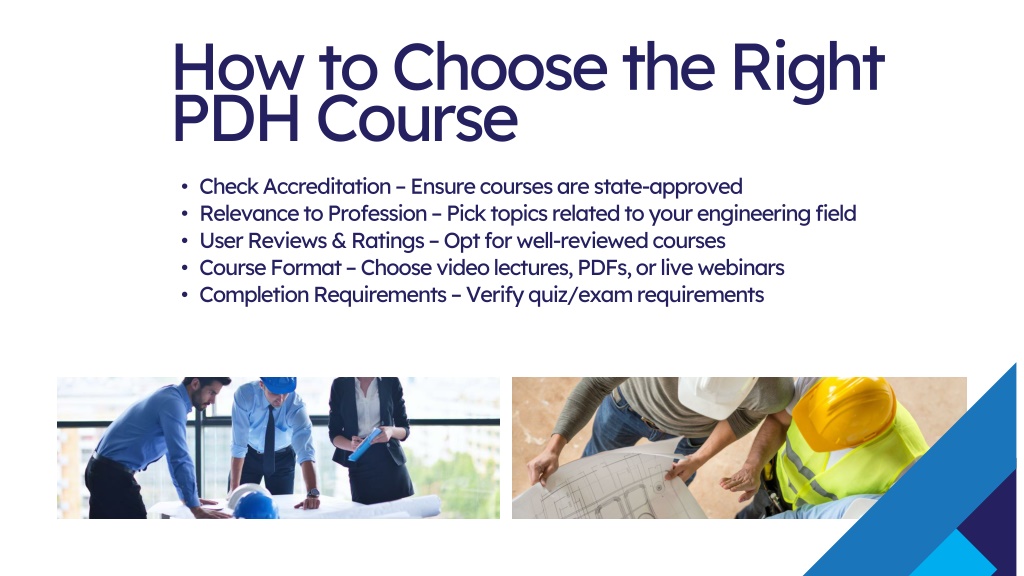 How to Choose the Right PDH Course

• Check Accreditation – Ensure courses are state-approved
• Relevance to Profession – Pick topics related to your engineering field
• User Reviews & Ratings – Opt for well-reviewed courses
• Course Format – Choose video lectures, PDFs, or live webinars
• Completion Requirements – Verify quiz/exam requirements